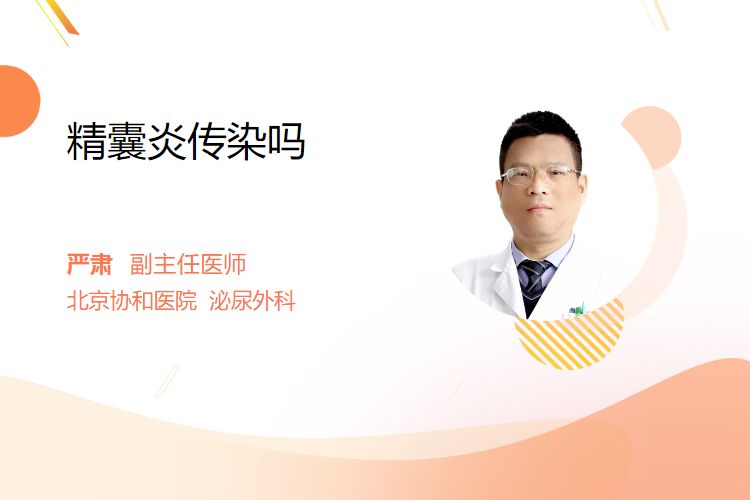 精囊炎传染吗

严肃 副主任医师
北京协和医院 泌尿外科